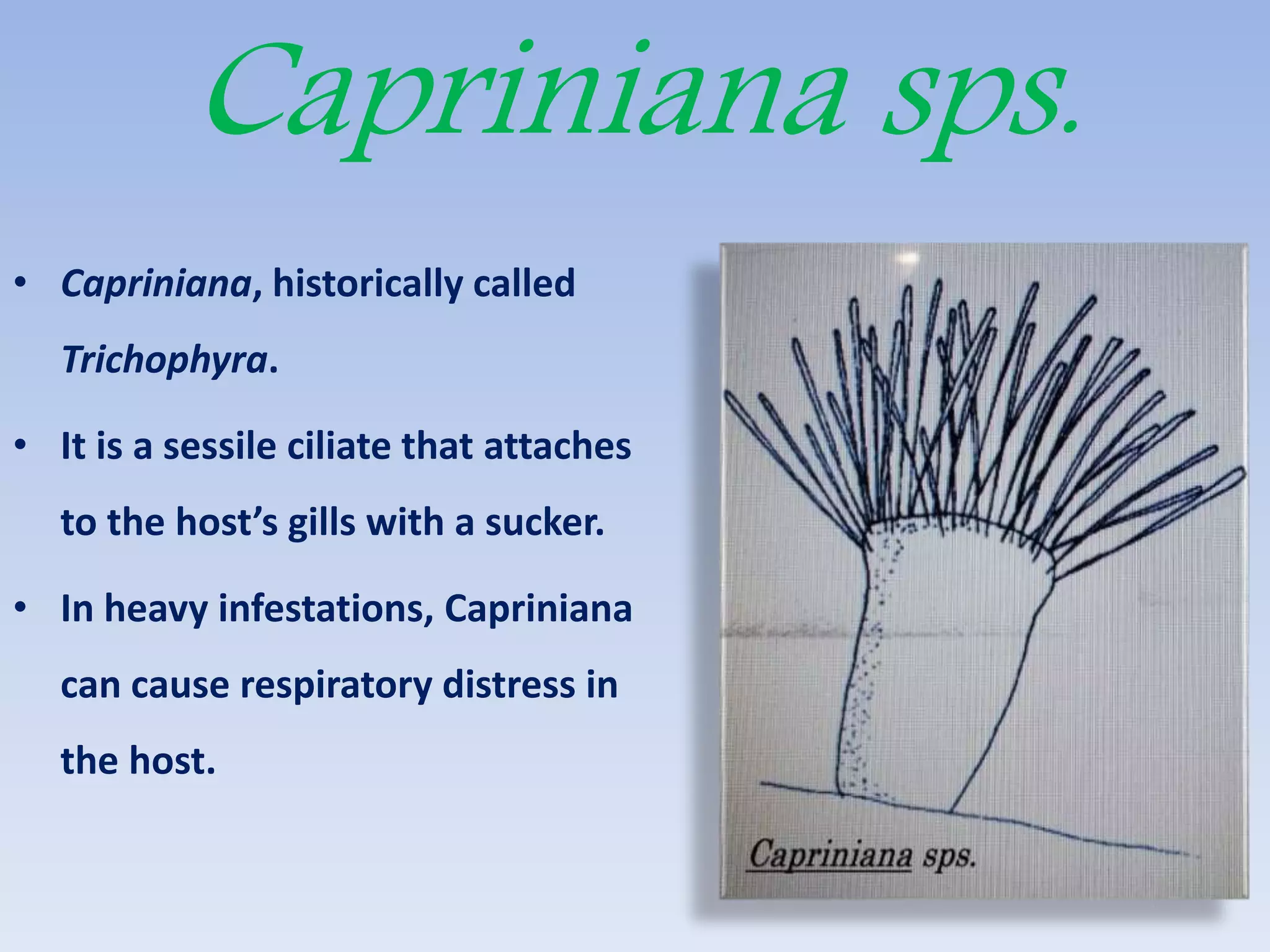 Capriniana sps.

• Capriniana, historically called Trichophyra.

• It is a sessile ciliate that attaches to the host's gills with a sucker.

• In heavy infestations, Capriniana can cause respiratory distress in the host.

Capriniana sps.